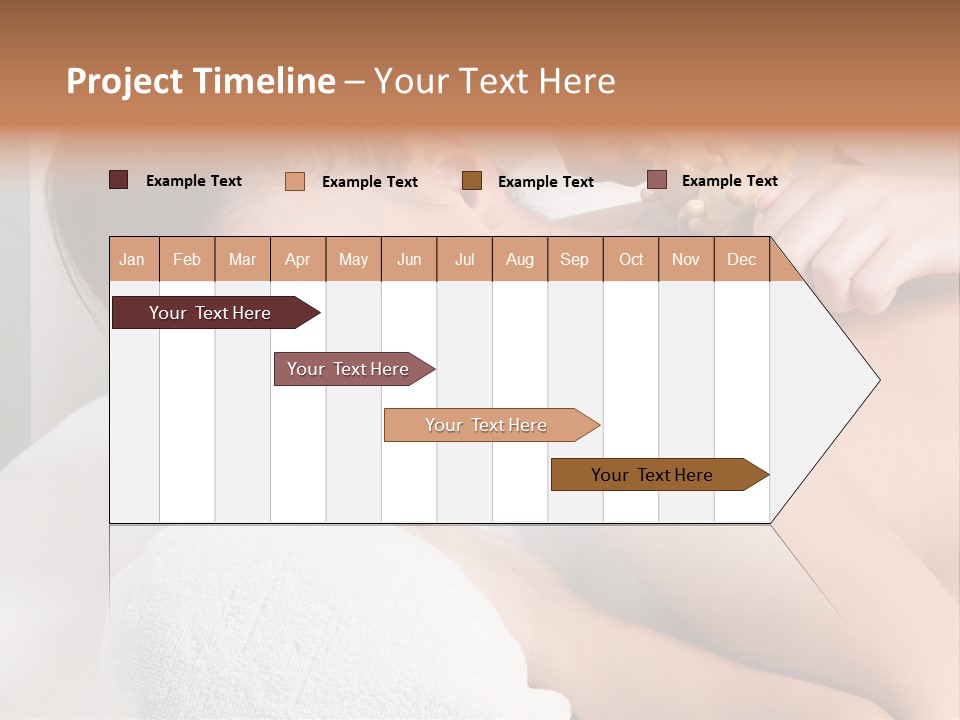 Project Timeline – Your Text Here

Example Text
Example Text
Example Text
Example Text

| Jan | Feb | Mar | Apr | May | Jun | Jul | Aug | Sep | Oct | Nov | Dec |
|---|---|---|---|---|---|---|---|---|---|---|---|

Your Text Here

Your Text Here

Your Text Here

Your Text Here